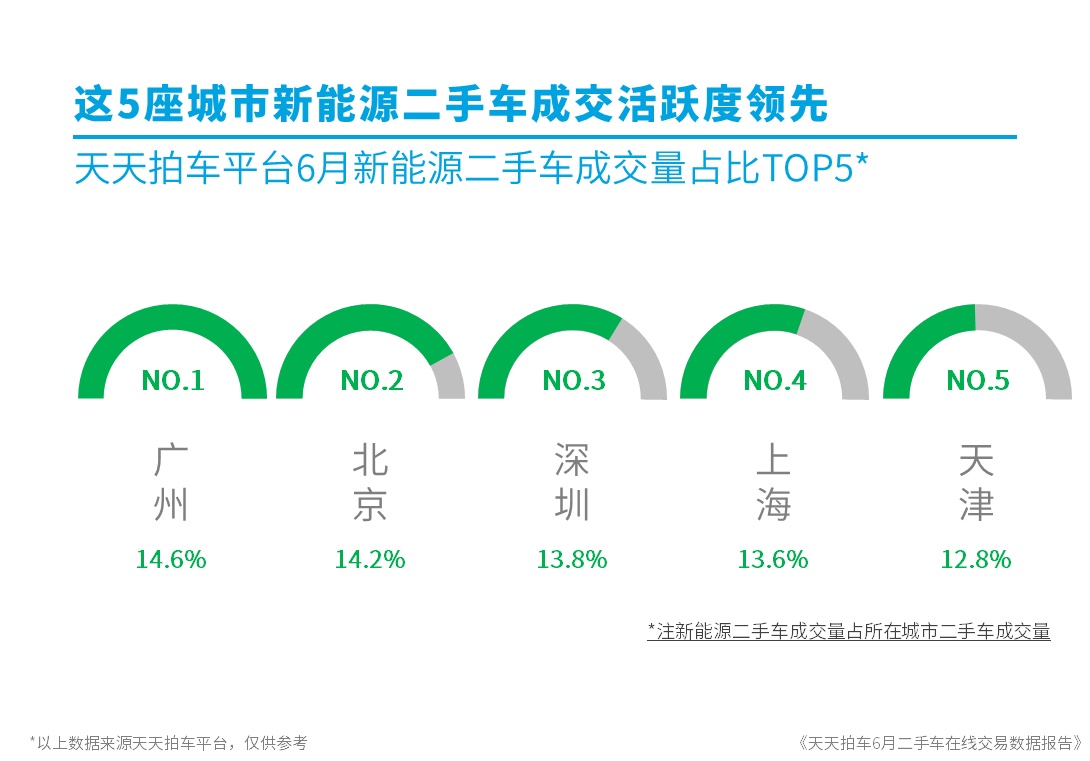 这5座城市新能源二手车成交活跃度领先

天天拍车平台6月新能源二手车成交量占比TOP5*

NO.1
广州
14.6%

NO.2
北京
14.2%

NO.3
深圳
13.8%

NO.4
上海
13.6%

NO.5
天津
12.8%

*注新能源二手车成交量占所在城市二手车成交量

*以上数据来源天天拍车平台，仅供参考

《天天拍车6月二手车在线交易数据报告》